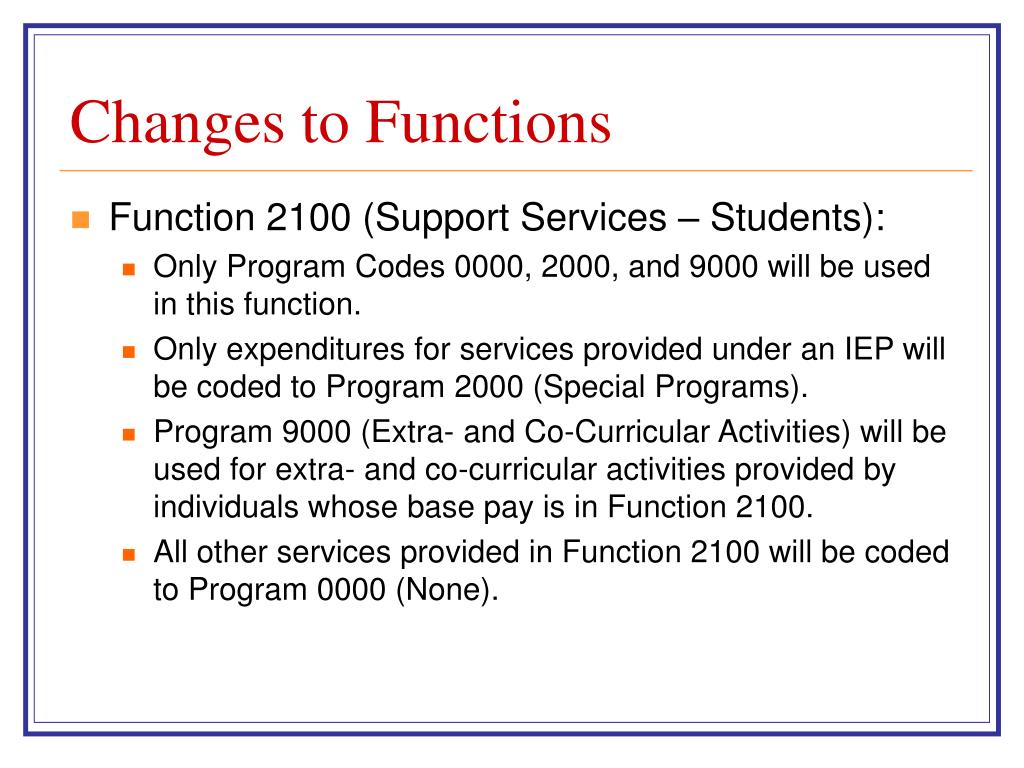 Changes to Functions

Function 2100 (Support Services – Students):

Only Program Codes 0000, 2000, and 9000 will be used in this function.

Only expenditures for services provided under an IEP will be coded to Program 2000 (Special Programs).

Program 9000 (Extra- and Co-Curricular Activities) will be used for extra- and co-curricular activities provided by individuals whose base pay is in Function 2100.

All other services provided in Function 2100 will be coded to Program 0000 (None).